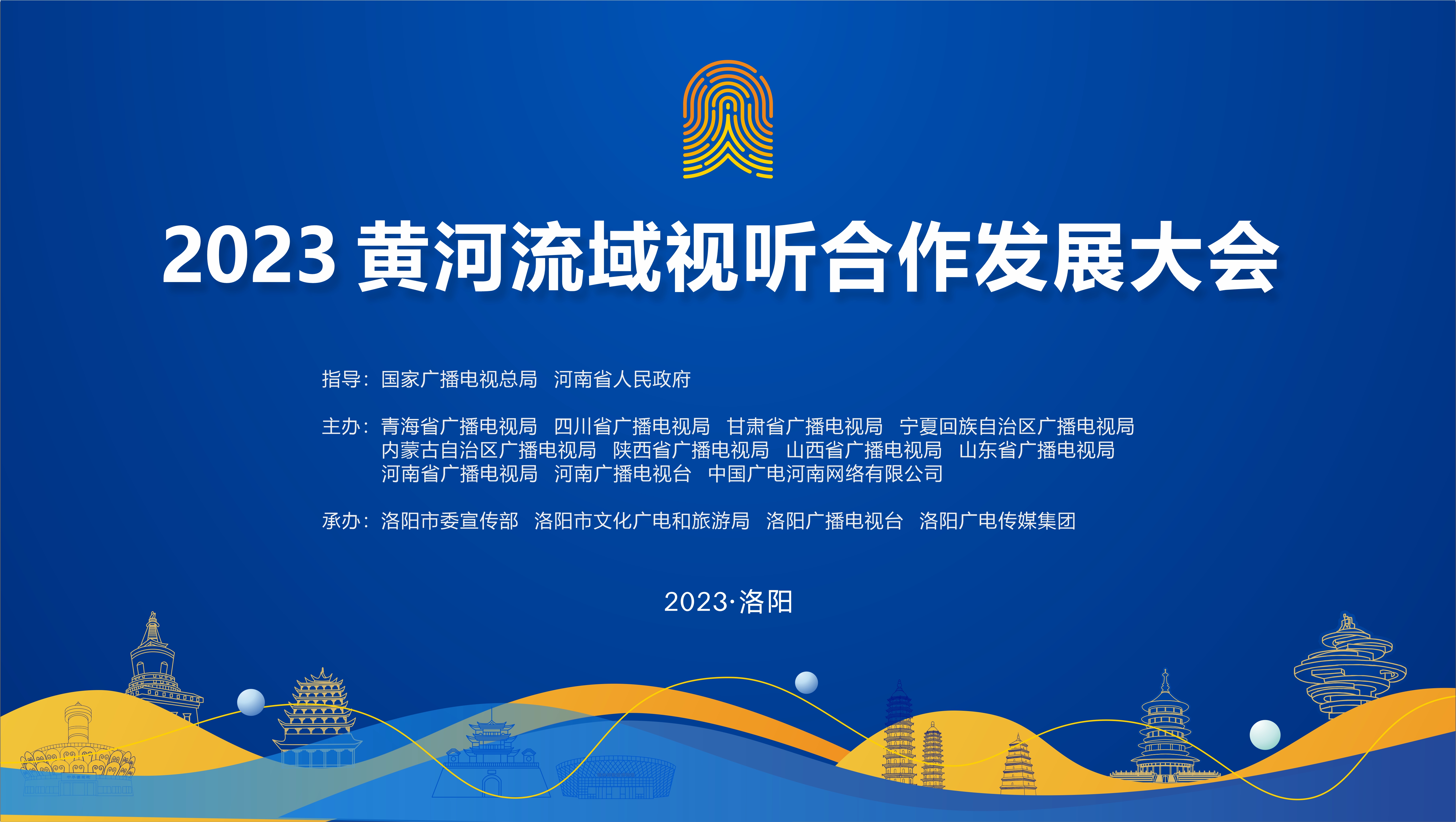 2023 黄河流域视听合作发展大会

指导：国家广播电视总局　河南省人民政府

主办：青海省广播电视局　四川省广播电视局　甘肃省广播电视局　宁夏回族自治区广播电视局
内蒙古自治区广播电视局　陕西省广播电视局　山西省广播电视局　山东省广播电视局
河南省广播电视局　河南广播电视台　中国广电河南网络有限公司

承办：洛阳市委宣传部　洛阳市文化广电和旅游局　洛阳广播电视台　洛阳广电传媒集团

2023·洛阳